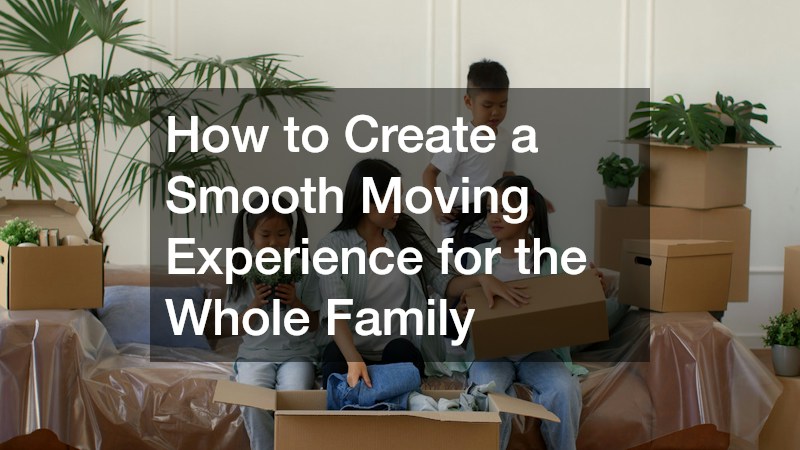 How to Create a Smooth Moving Experience for the Whole Family